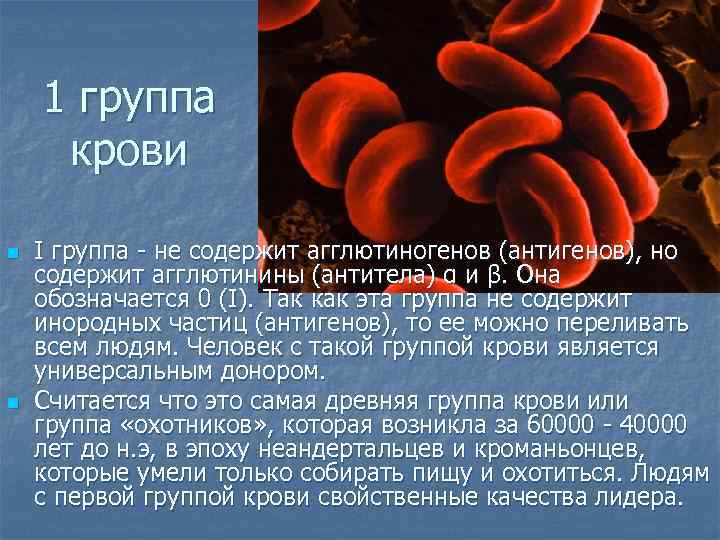 1 группа крови

I группа - не содержит агглютиногенов (антигенов), но содержит агглютинины (антитела) α и β. Она обозначается 0 (I). Так как эта группа не содержит инородных частиц (антигенов), то ее можно переливать всем людям. Человек с такой группой крови является универсальным донором.

Считается что это самая древняя группа крови или группа «охотников», которая возникла за 60000 - 40000 лет до н.э, в эпоху неандертальцев и кроманьонцев, которые умели только собирать пищу и охотиться. Людям с первой группой крови свойственные качества лидера.